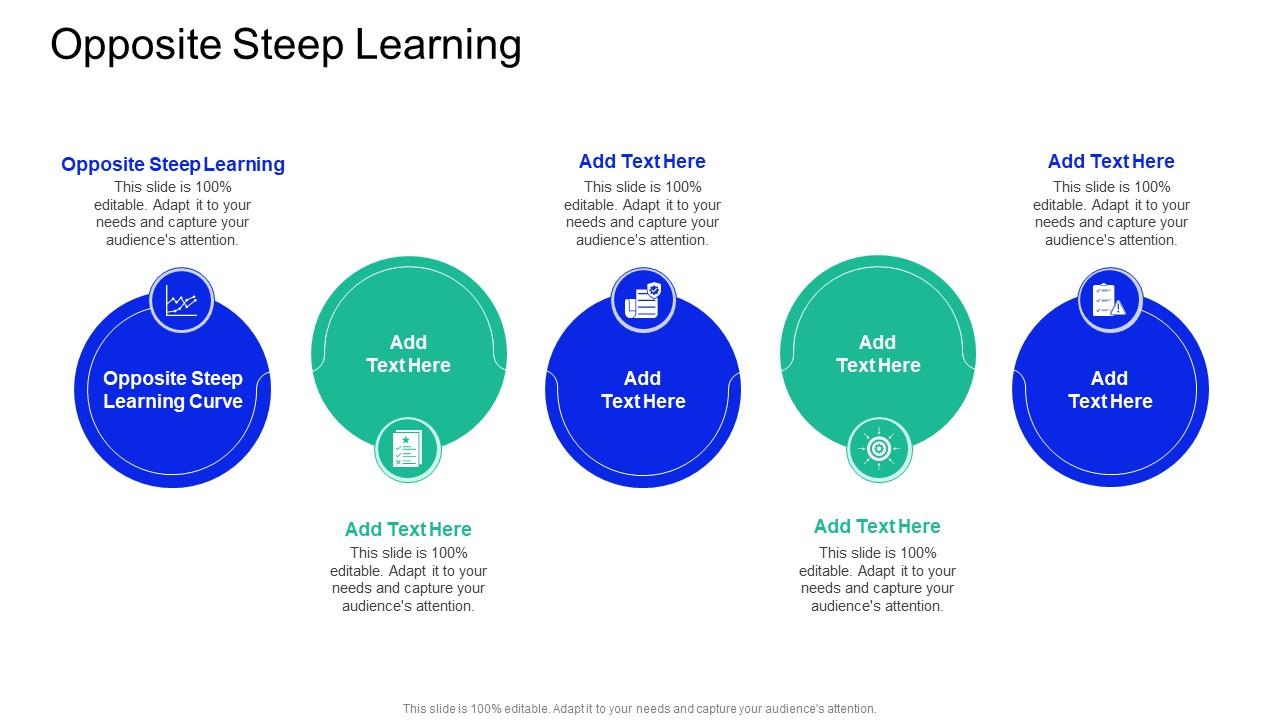 Opposite Steep Learning

Opposite Steep Learning
This slide is 100% editable. Adapt it to your needs and capture your audience's attention.

Opposite Steep Learning Curve

Add Text Here

Add Text Here
This slide is 100% editable. Adapt it to your needs and capture your audience's attention.

Add Text Here
This slide is 100% editable. Adapt it to your needs and capture your audience's attention.

Add Text Here

Add Text Here

Add Text Here
This slide is 100% editable. Adapt it to your needs and capture your audience's attention.

Add Text Here
This slide is 100% editable. Adapt it to your needs and capture your audience's attention.

Add Text Here

This slide is 100% editable. Adapt it to your needs and capture your audience's attention.